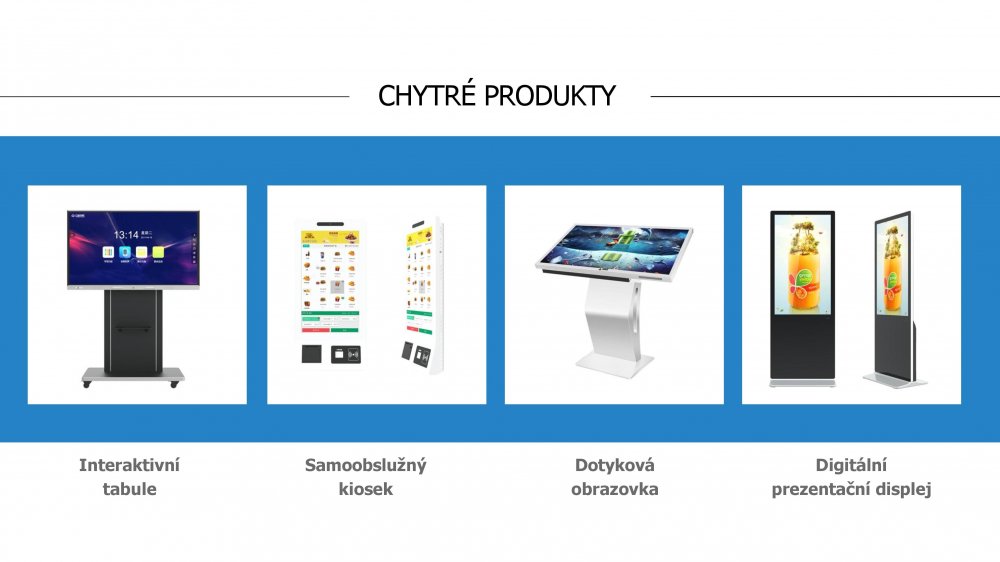 CHYTRÉ PRODUKTY

13:14

Interaktivní tabule

Samoobslužný kiosek

Dotyková obrazovka

Digitální prezentační displej